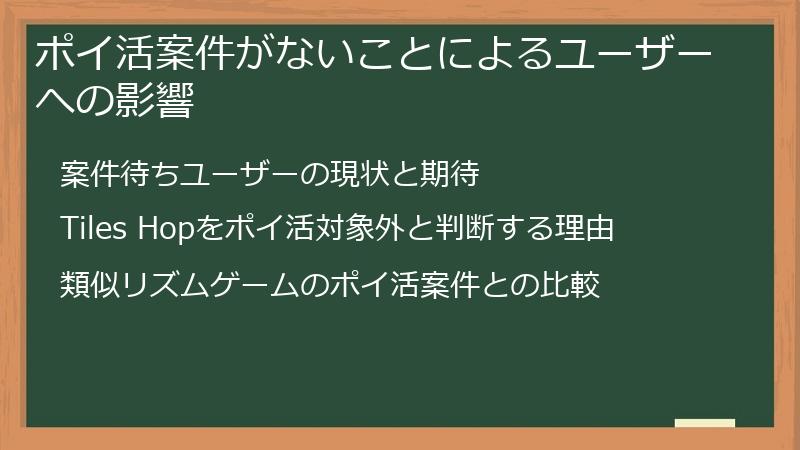 ポイ活案件がないことによるユーザーへの影響

案件待ちユーザーの現状と期待

Tiles Hopをポイ活対象外と判断する理由

類似リズムゲームのポイ活案件との比較